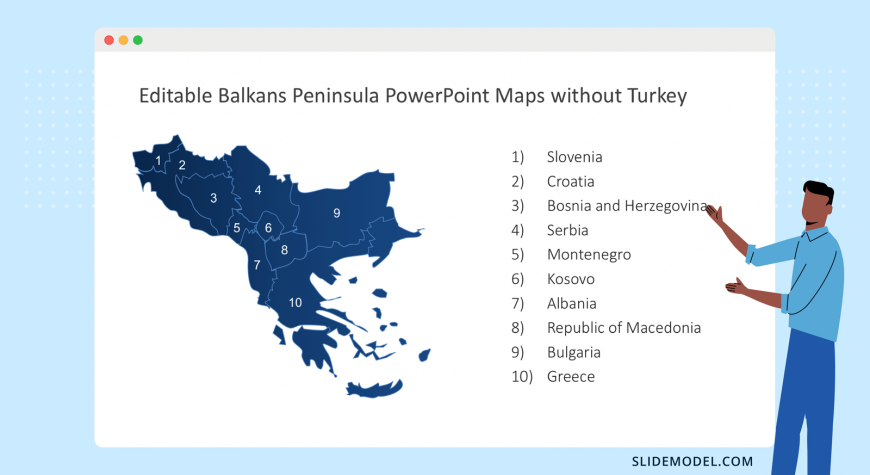 Editable Balkans Peninsula PowerPoint Maps without Turkey

1
2
3
4
5
6
7
8
9
10

1) Slovenia
2) Croatia
3) Bosnia and Herzegovina
4) Serbia
5) Montenegro
6) Kosovo
7) Albania
8) Republic of Macedonia
9) Bulgaria
10) Greece

SLIDEMODEL.COM